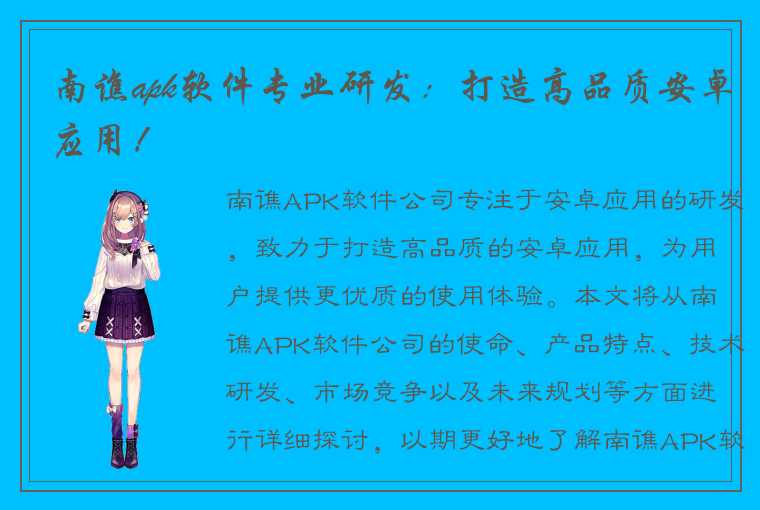 南谯apk软件专业研发：打造高品质安卓应用！

南谯APK软件公司专注于安卓应用的研发，致力于打造高品质的安卓应用，为用户提供更优质的使用体验。本文将从南谯APK软件公司的使命、产品特点、技术研发、市场竞争以及未来规划等方面进行详细探讨，以期更好地了解南谯APK软